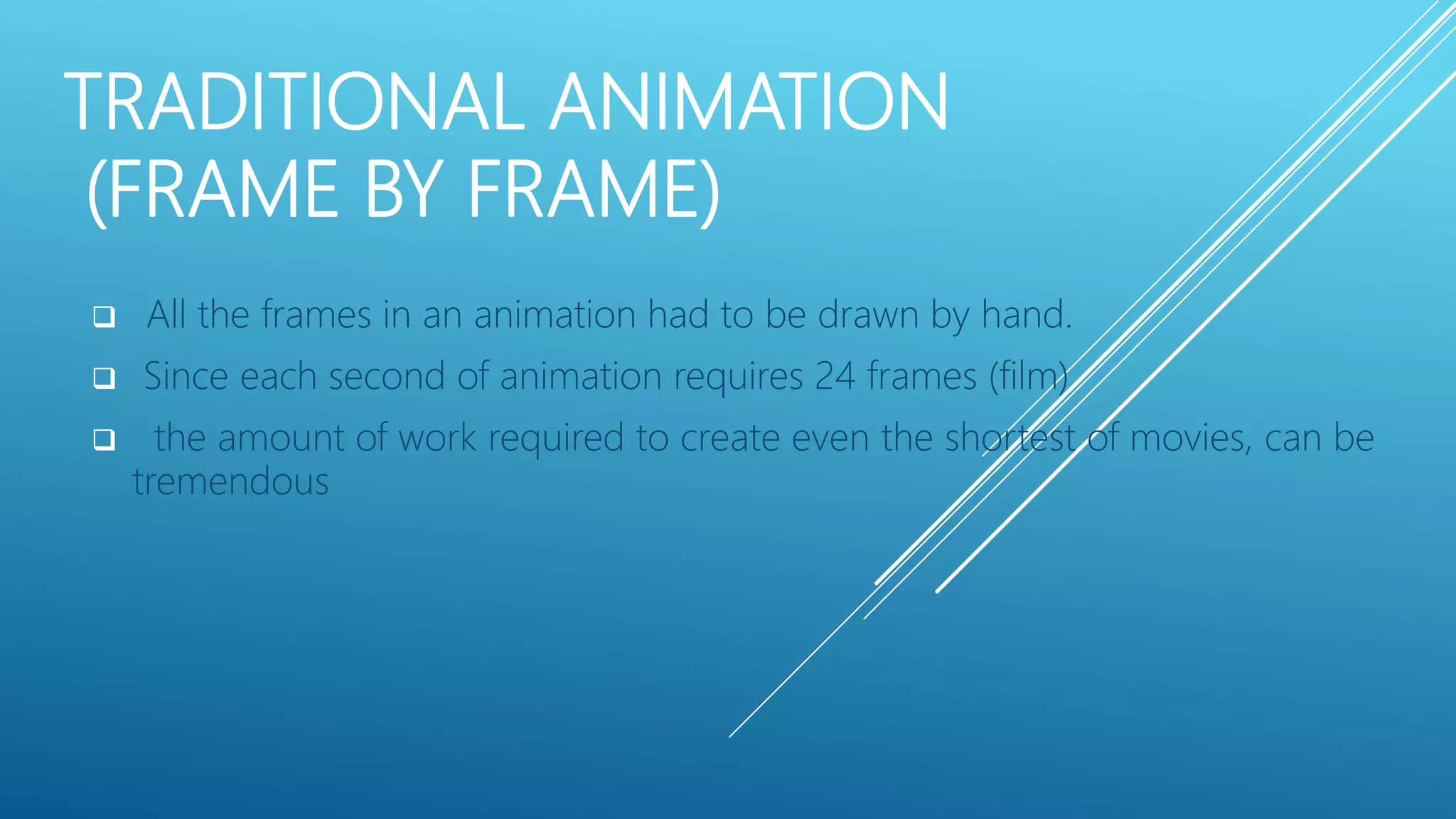 TRADITIONAL ANIMATION (FRAME BY FRAME)

❑ All the frames in an animation had to be drawn by hand.

❑ Since each second of animation requires 24 frames (film)

❑ the amount of work required to create even the shortest of movies, can be tremendous